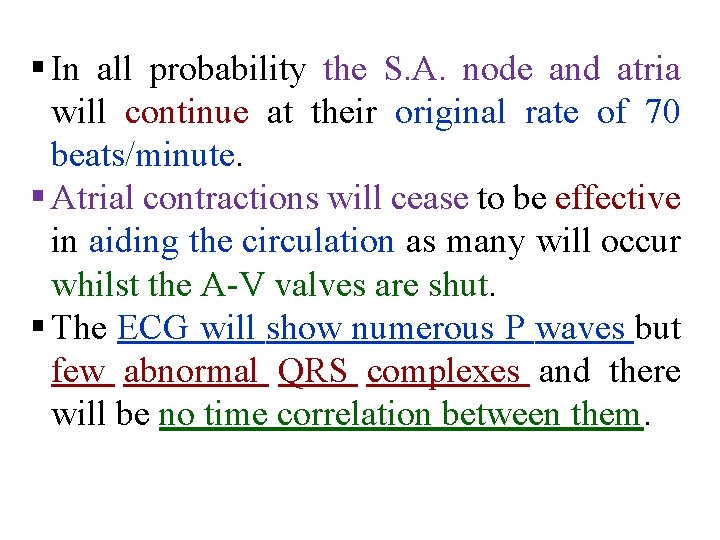 ▪ In all probability the S.A. node and atria will continue at their original rate of 70 beats/minute.

▪ Atrial contractions will cease to be effective in aiding the circulation as many will occur whilst the A-V valves are shut.

▪ The ECG will show numerous P waves but few abnormal QRS complexes and there will be no time correlation between them.